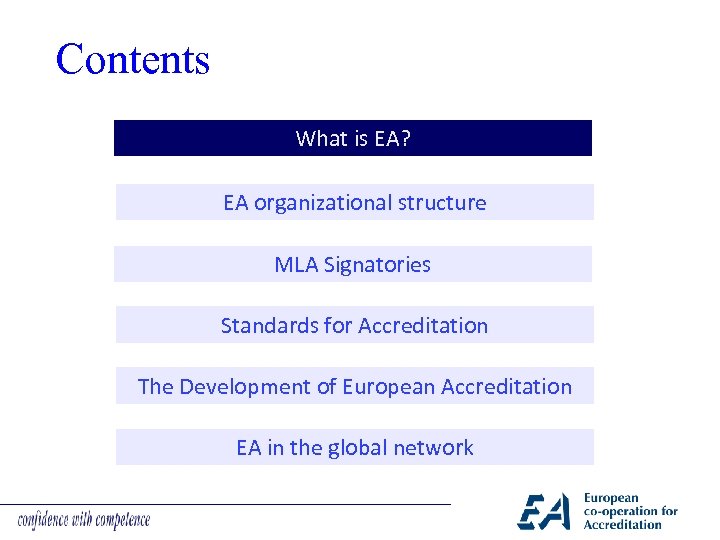 Contents

What is EA?

EA organizational structure

MLA Signatories

Standards for Accreditation

The Development of European Accreditation

EA in the global network

confidence with competence

EA European co-operation for Accreditation